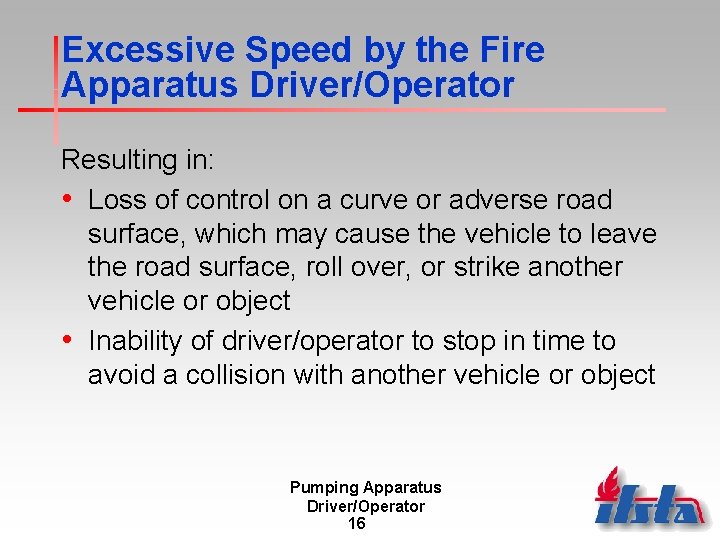 Excessive Speed by the Fire Apparatus Driver/Operator

Resulting in:

• Loss of control on a curve or adverse road surface, which may cause the vehicle to leave the road surface, roll over, or strike another vehicle or object

• Inability of driver/operator to stop in time to avoid a collision with another vehicle or object

Pumping Apparatus Driver/Operator
16

ifsta